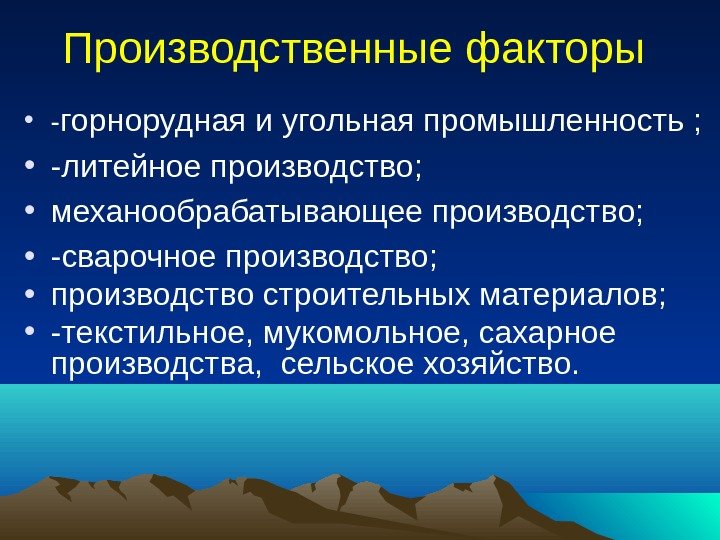 Производственные факторы

• -горнорудная и угольная промышленность ;
• -литейное производство;
• механообрабатывающее производство;
• -сварочное производство;
• производство строительных материалов;
• -текстильное, мукомольное, сахарное производства, сельское хозяйство.